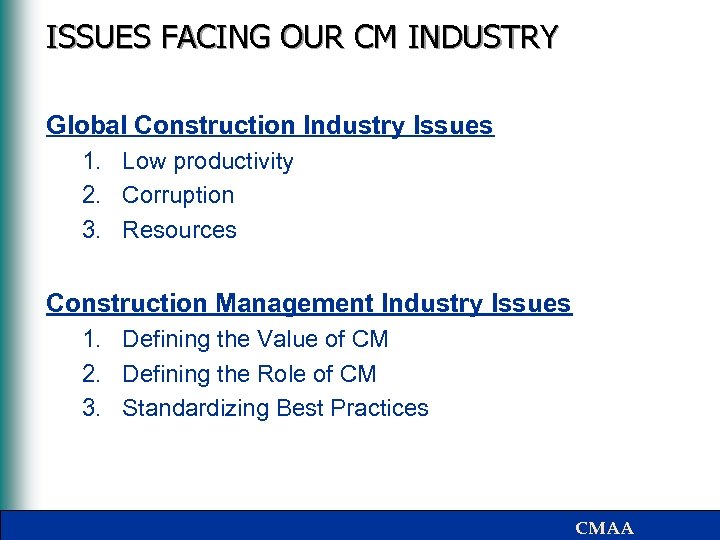 ISSUES FACING OUR CM INDUSTRY

Global Construction Industry Issues
1. Low productivity
2. Corruption
3. Resources

Construction Management Industry Issues
1. Defining the Value of CM
2. Defining the Role of CM
3. Standardizing Best Practices

CMAA